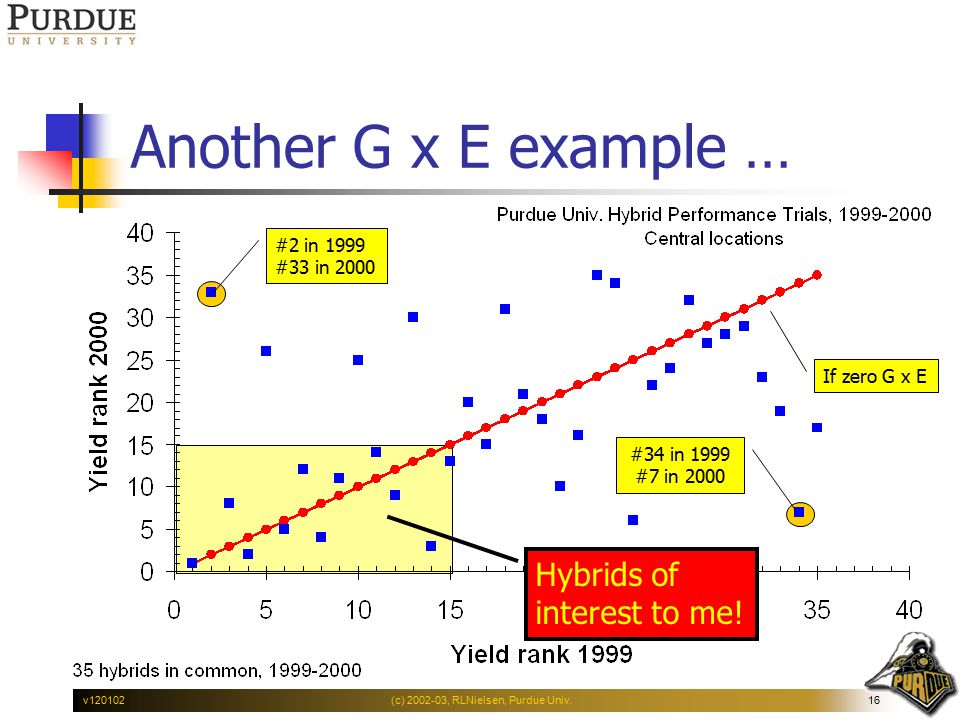 PURDUE
UNIVERSITY

Another G x E example …

Purdue Univ. Hybrid Performance Trials, 1999-2000
Central locations

#2 in 1999
#33 in 2000

If zero G x E

#34 in 1999
#7 in 2000

Hybrids of interest to me!

Yield rank 2000

40
35
30
25
20
15
10
5
0

0
5
10
15
35
40

Yield rank 1999

35 hybrids in common, 1999-2000

v120102
(c) 2002-03, RLNielsen, Purdue Univ.
16

PURDUE